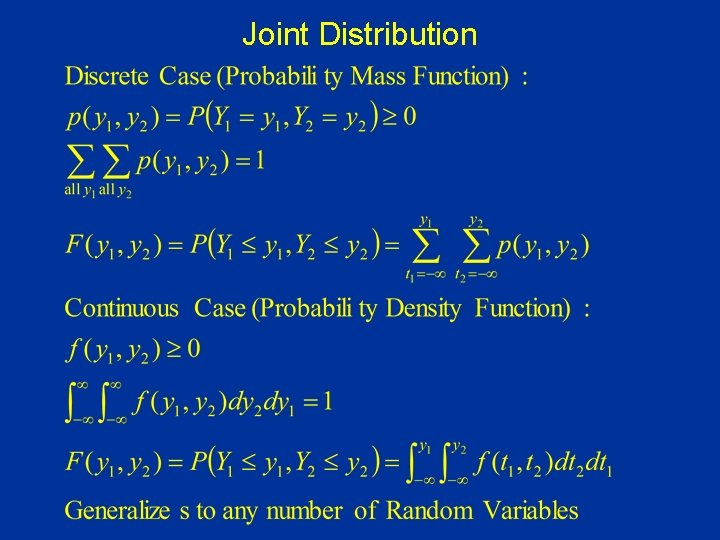 Joint Distribution

Discrete Case (Probabili ty Mass Function) :

$p(y_1, y_2) = P(Y_1 = y_1, Y_2 = y_2) \geq 0$

$\sum_{\text{all } y_1} \sum_{\text{all } y_2} p(y_1, y_2) = 1$

$F(y_1, y_2) = P(Y_1 \leq y_1, Y_2 \leq y_2) = \sum_{t_1=-\infty}^{y_1} \sum_{t_2=-\infty}^{y_2} p(y_1, y_2)$

Continuous Case (Probabili ty Density Function) :

$f(y_1, y_2) \geq 0$

$\int_{-\infty}^{\infty} \int_{-\infty}^{\infty} f(y_1, y_2) dy_2 dy_1 = 1$

$F(y_1, y_2) = P(Y_1 \leq y_1, Y_2 \leq y_2) = \int_{-\infty}^{y_1} \int_{-\infty}^{y_2} f(t_1, t_2) dt_2 dt_1$

Generalize s to any number of Random Variables